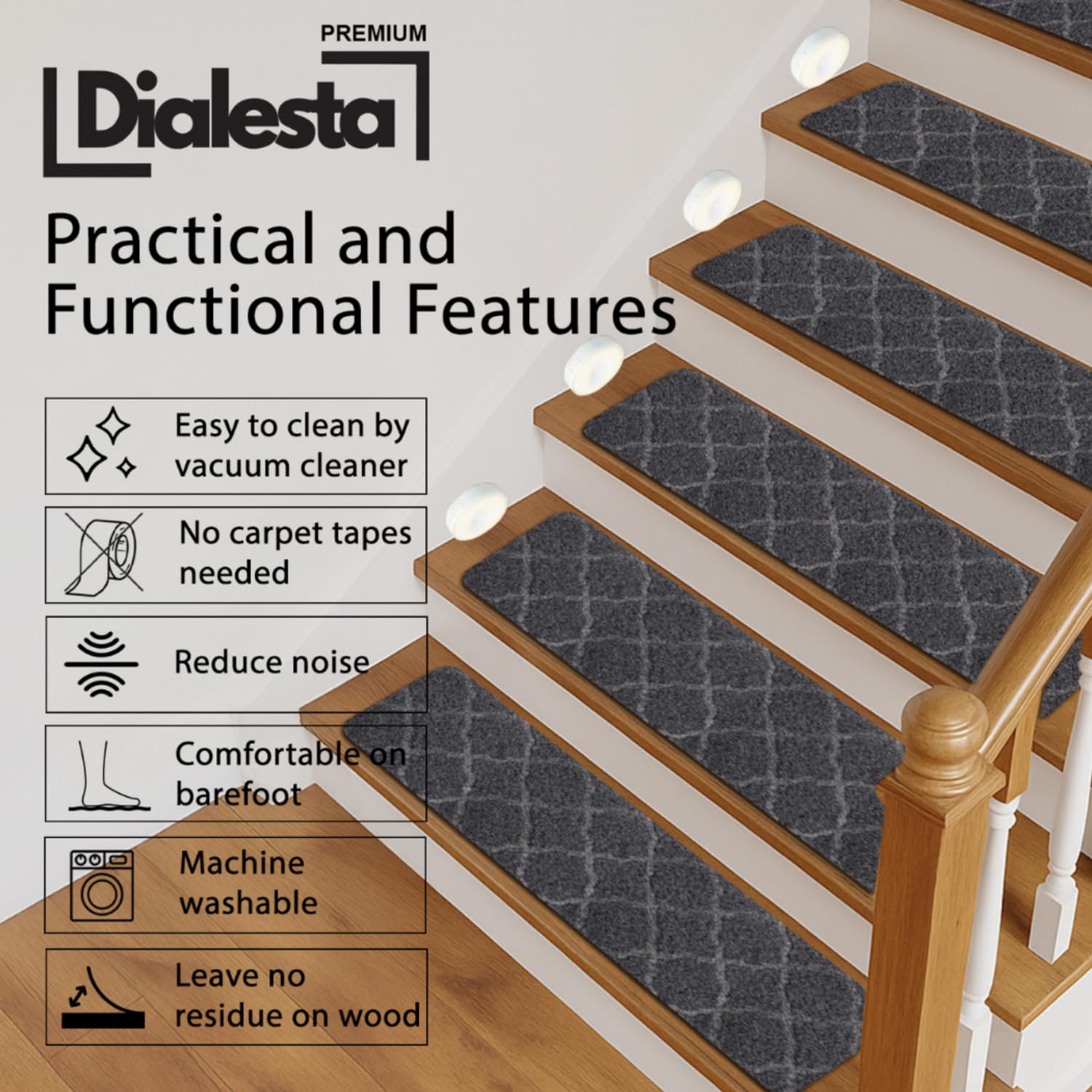 PREMIUM

Dialesta

Practical and Functional Features

Easy to clean by vacuum cleaner

No carpet tapes needed

Reduce noise

Comfortable on barefoot

Machine washable

Leave no residue on wood